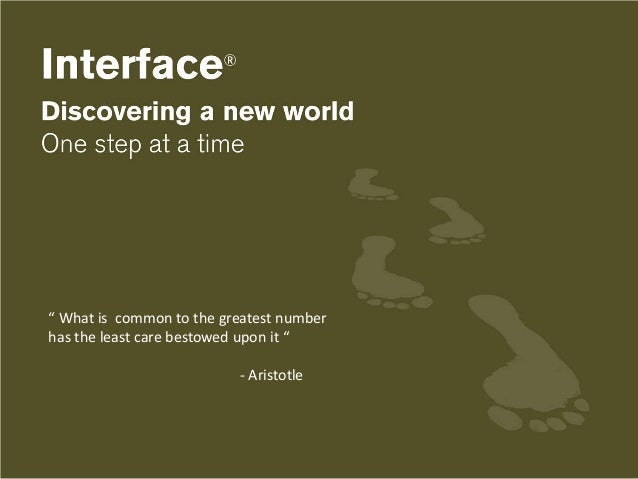 Interface®

Discovering a new world

One step at a time

“ What is common to the greatest number has the least care bestowed upon it “

- Aristotle